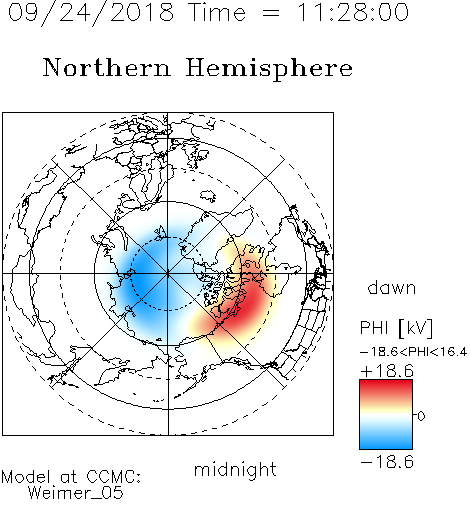 09/24/2018 Time = 11:28:00

Northern Hemisphere

dawn

PHI [kV]

−18.6<PHI<16.4

+18.6

0

−18.6

midnight

Model at CCMC:
Weimer_05